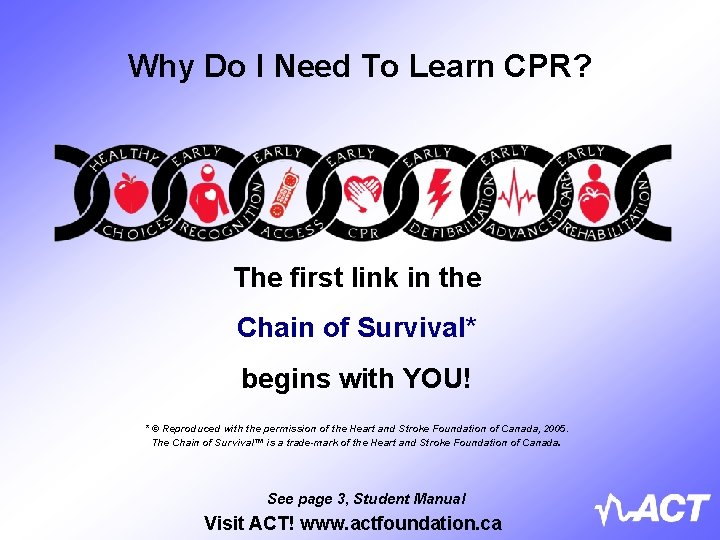 Why Do I Need To Learn CPR?

HEALTHY CHOICES EARLY RECOGNITION EARLY ACCESS EARLY CPR EARLY DEFIBRILLATION EARLY ADVANCED CARE EARLY REHABILITATION

The first link in the

Chain of Survival*

begins with YOU!

* © Reproduced with the permission of the Heart and Stroke Foundation of Canada, 2005. The Chain of Survival™ is a trade-mark of the Heart and Stroke Foundation of Canada.

See page 3, Student Manual

Visit ACT! www.actfoundation.ca

ACT